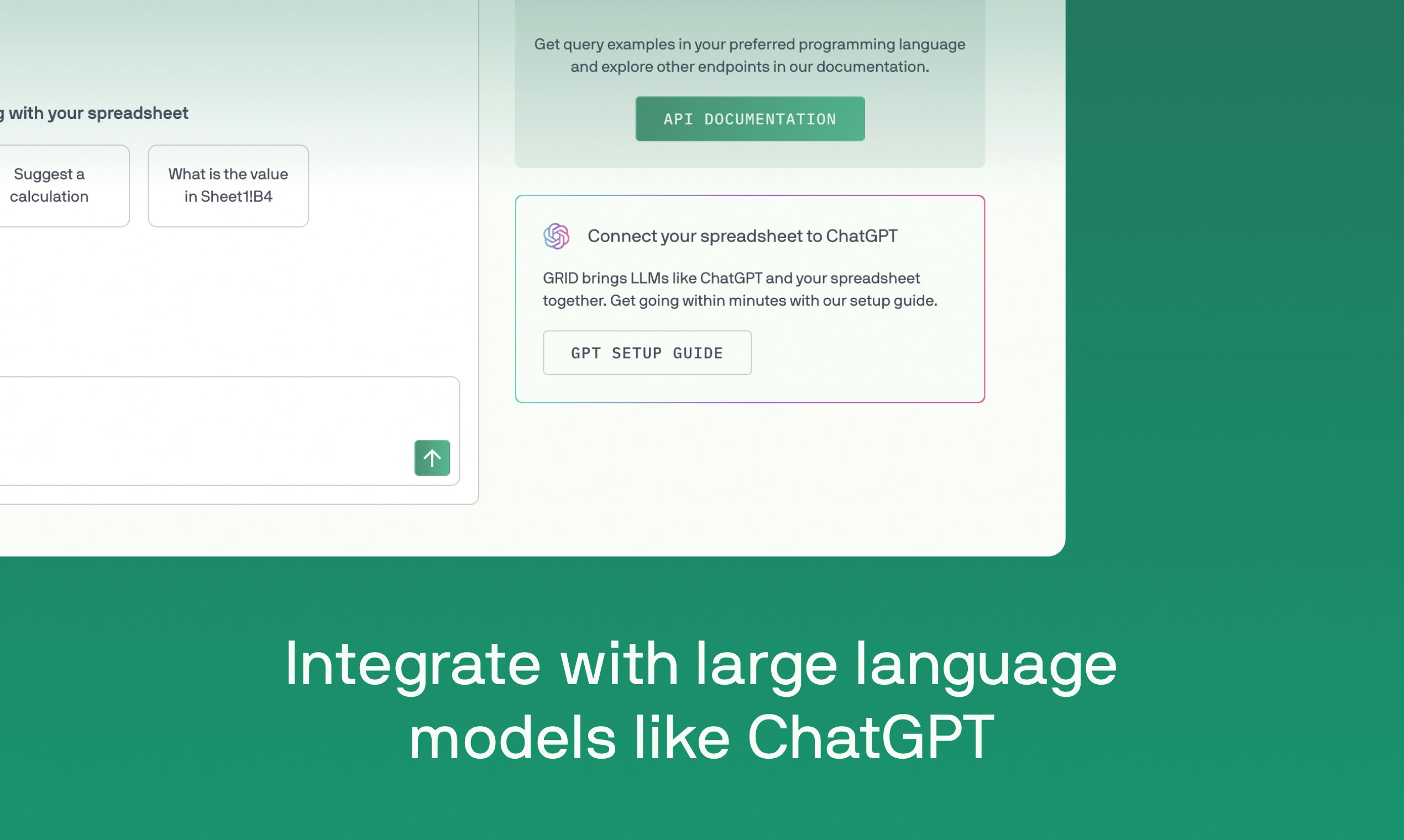 g with your spreadsheet

Suggest a calculation

What is the value in Sheet1!B4

Get query examples in your preferred programming language and explore other endpoints in our documentation.

API DOCUMENTATION

Connect your spreadsheet to ChatGPT

GRID brings LLMs like ChatGPT and your spreadsheet together. Get going within minutes with our setup guide.

GPT SETUP GUIDE

Integrate with large language models like ChatGPT